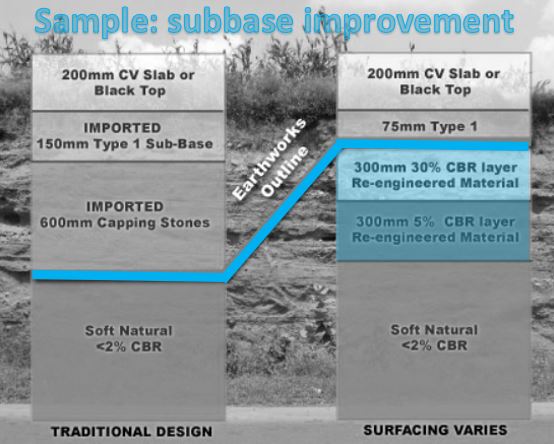 Sample: subbase improvement

200mm CV Slab or Black Top

IMPORTED 150mm Type 1 Sub-Base

IMPORTED 600mm Capping Stones

Soft Natural <2% CBR

TRADITIONAL DESIGN

Earthworks Outline

200mm CV Slab or Black Top

75mm Type 1

300mm 30% CBR layer Re-engineered Material

300mm 5% CBR layer Re-engineered Material

Soft Natural <2% CBR

SURFACING VARIES